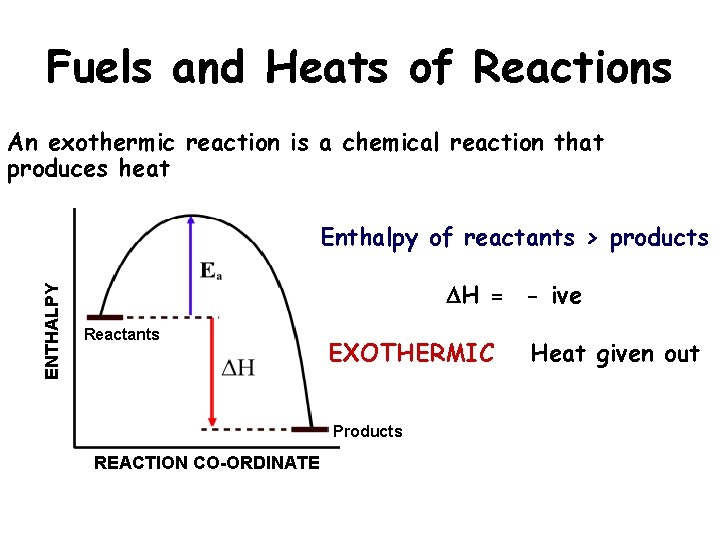 Fuels and Heats of Reactions

An exothermic reaction is a chemical reaction that produces heat

ENTHALPY

$E_a$

Reactants

$\Delta H$

Products

REACTION CO-ORDINATE

Enthalpy of reactants > products

$\Delta H$ = - ive

EXOTHERMIC Heat given out